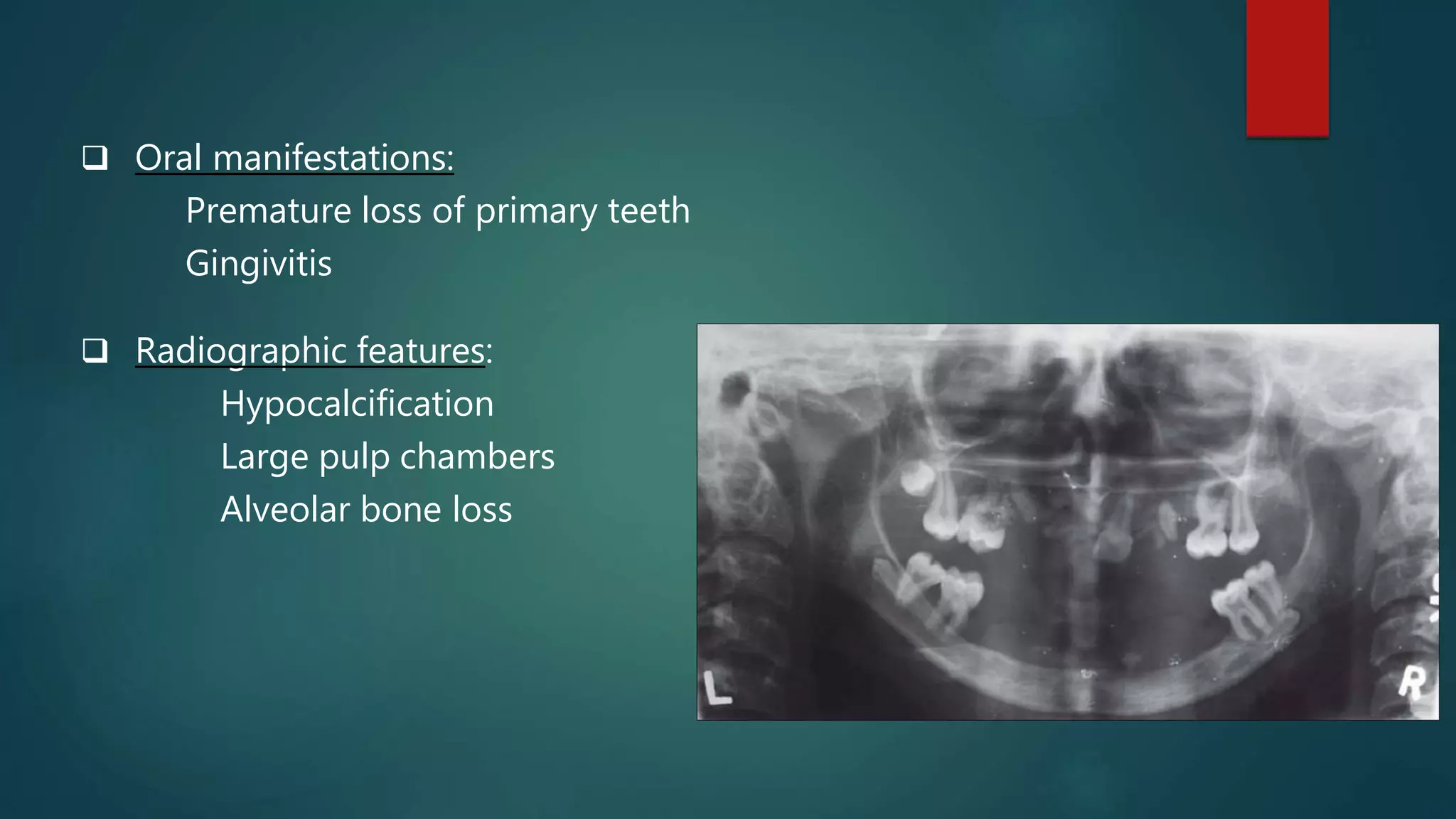 ❑ Oral manifestations:

Premature loss of primary teeth

Gingivitis

❑ Radiographic features:

Hypocalcification

Large pulp chambers

Alveolar bone loss

L

R